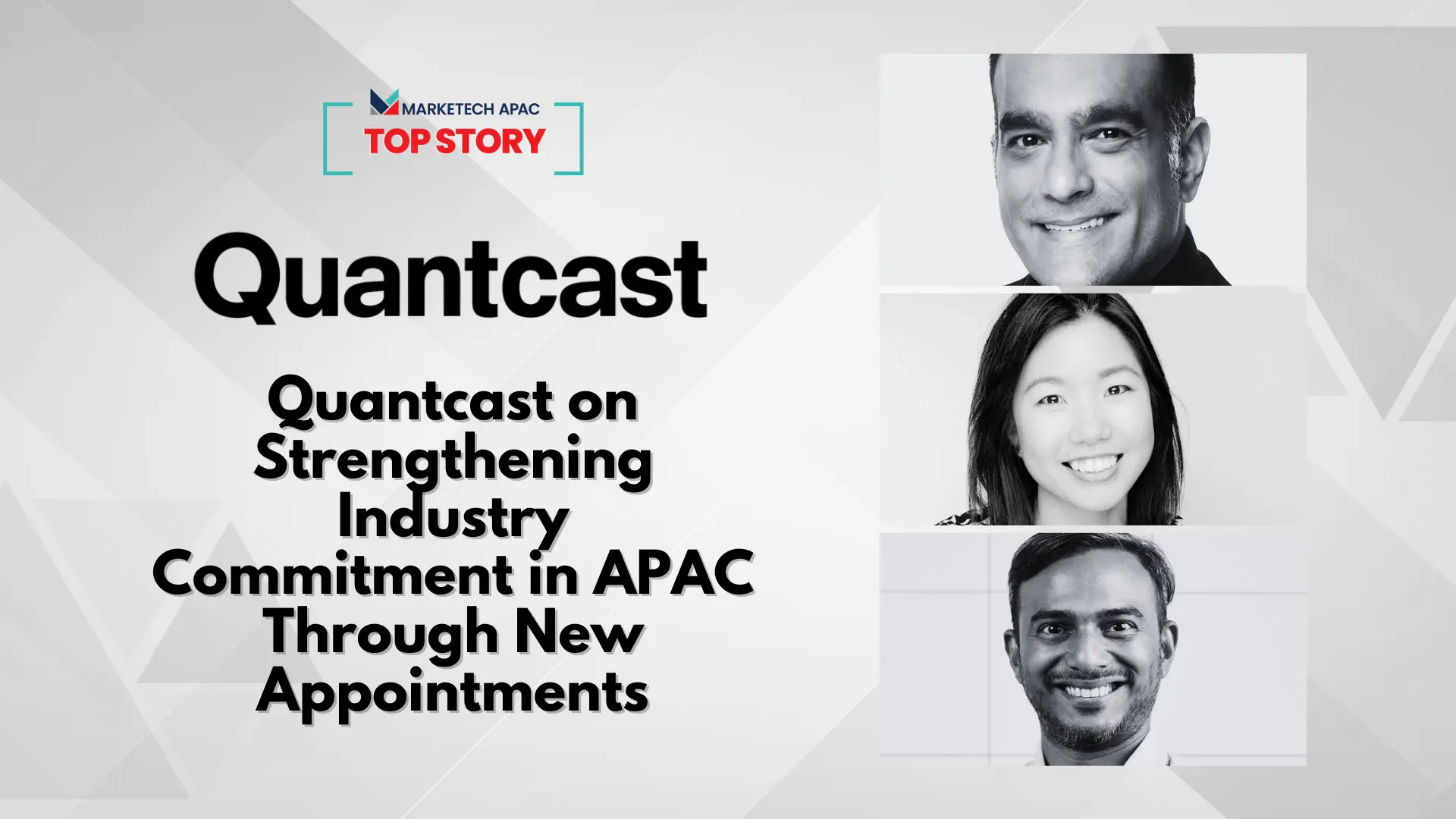 MARKETECH APAC
TOP STORY

Quantcast

Quantcast on Strengthening Industry Commitment in APAC Through New Appointments